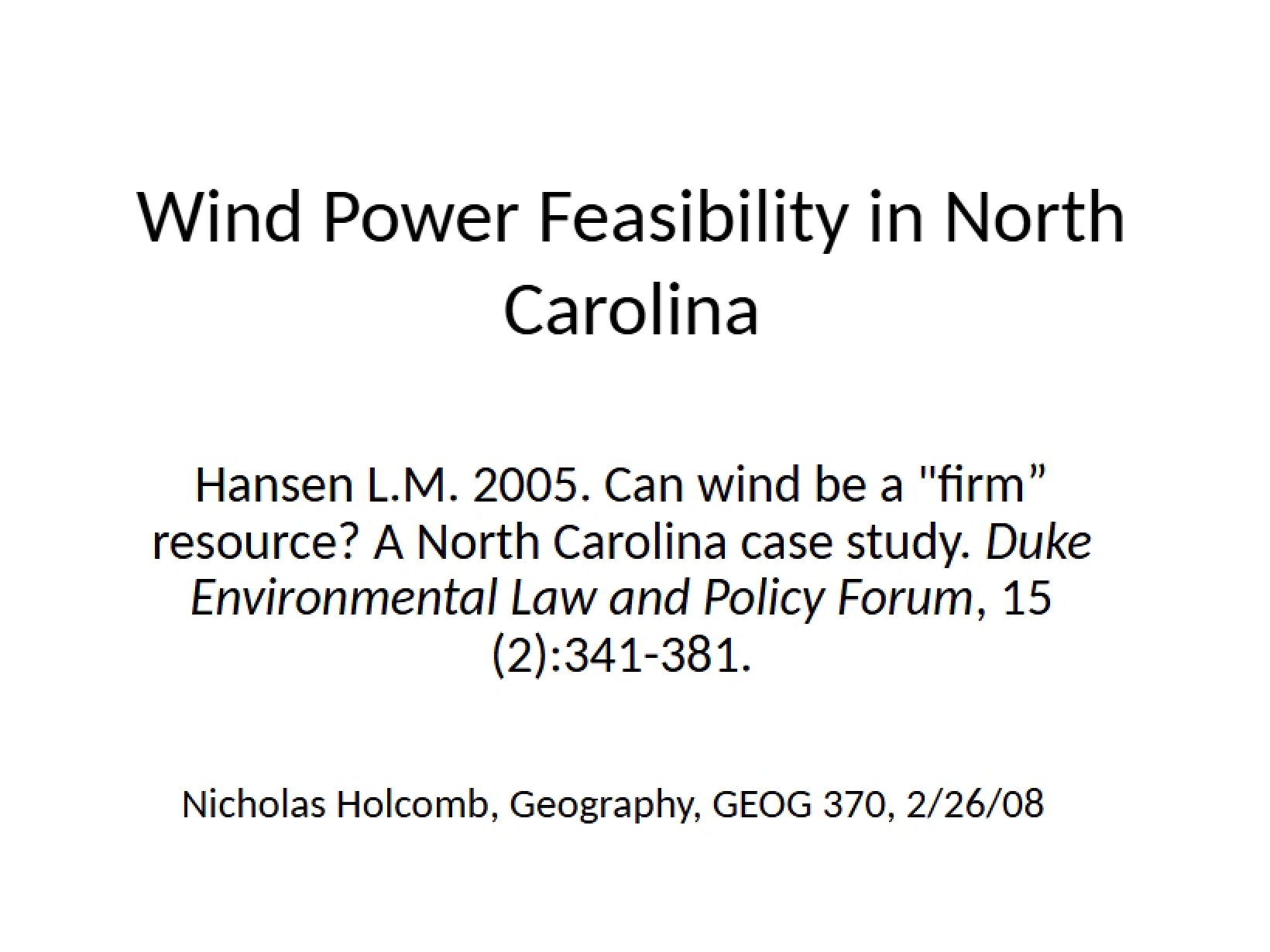 Wind Power Feasibility in North Carolina

Hansen L.M. 2005. Can wind be a "firm” resource? A North Carolina case study. Duke Environmental Law and Policy Forum, 15 (2):341-381.

Nicholas Holcomb, Geography, GEOG 370, 2/26/08